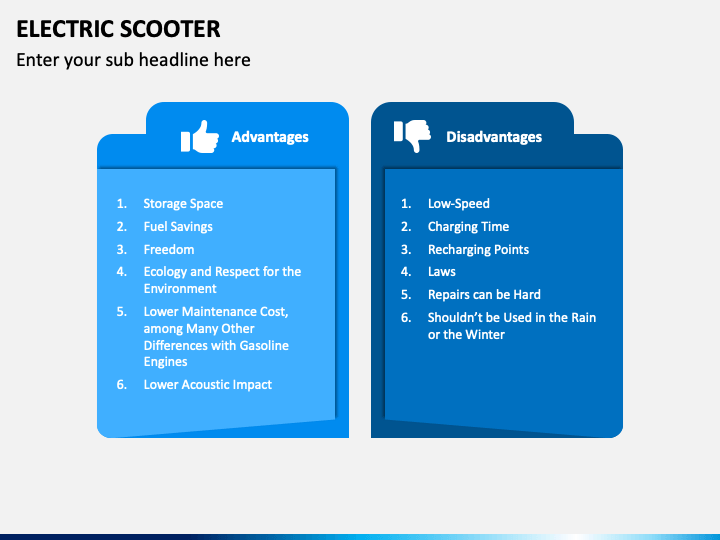 ELECTRIC SCOOTER
Enter your sub headline here

Advantages

1. Storage Space
2. Fuel Savings
3. Freedom
4. Ecology and Respect for the Environment
5. Lower Maintenance Cost, among Many Other Differences with Gasoline Engines
6. Lower Acoustic Impact

Disadvantages

1. Low-Speed
2. Charging Time
3. Recharging Points
4. Laws
5. Repairs can be Hard
6. Shouldn't be Used in the Rain or the Winter